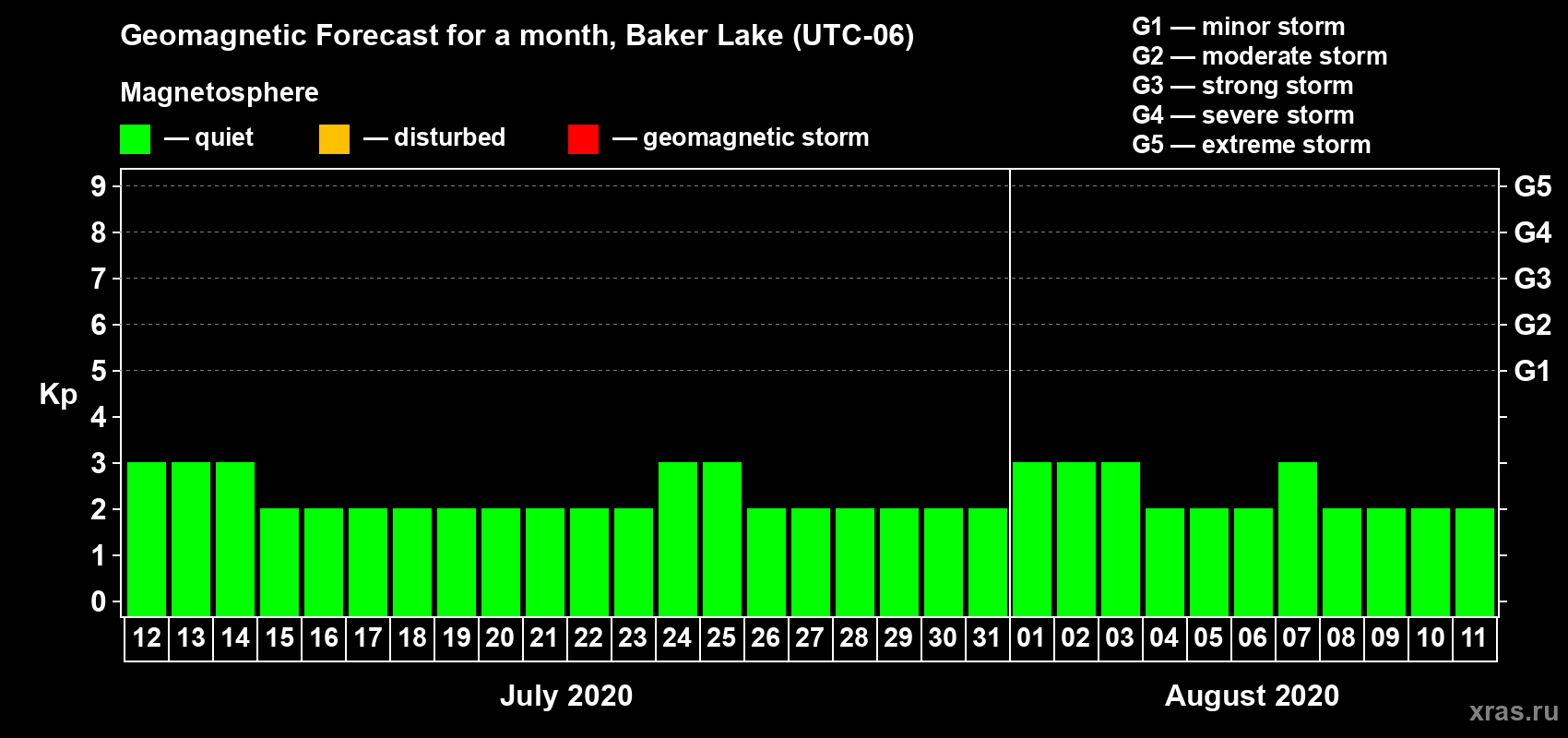 Geomagnetic Forecast for a month, Baker Lake (UTC-06)

Magnetosphere

— quiet — disturbed — geomagnetic storm

G1 — minor storm
G2 — moderate storm
G3 — strong storm
G4 — severe storm
G5 — extreme storm

Kp

9 8 7 6 5 4 3 2 1 0

G5 G4 G3 G2 G1

12 13 14 15 16 17 18 19 20 21 22 23 24 25 26 27 28 29 30 31 01 02 03 04 05 06 07 08 09 10 11

July 2020

August 2020

xras.ru